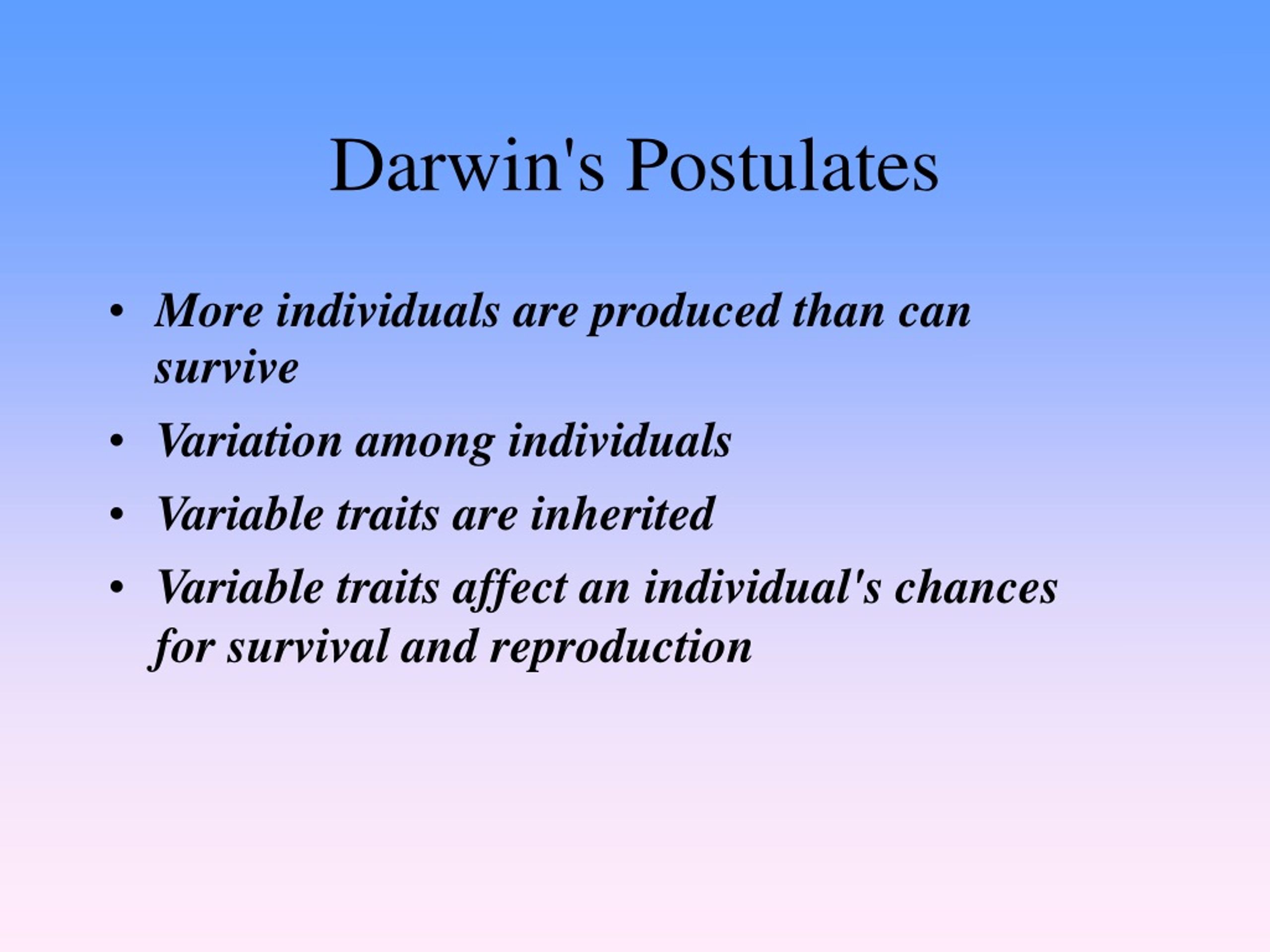 Darwin's Postulates

• More individuals are produced than can survive
• Variation among individuals
• Variable traits are inherited
• Variable traits affect an individual's chances for survival and reproduction